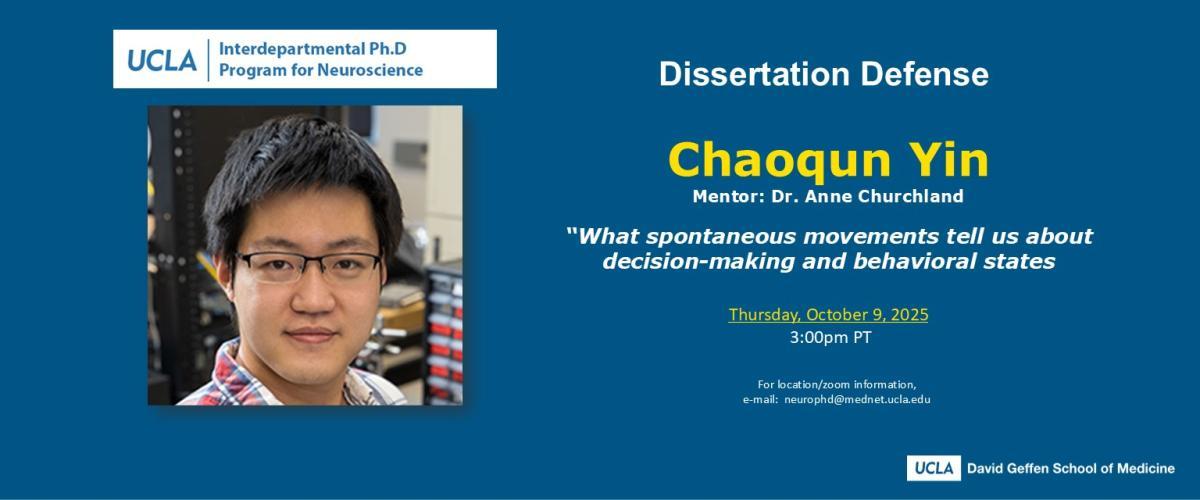 UCLA Interdepartmental Ph.D Program for Neuroscience

Dissertation Defense

Chaoqun Yin

Mentor: Dr. Anne Churchland

"What spontaneous movements tell us about decision-making and behavioral states

Thursday, October 9, 2025
3:00pm PT

For location/zoom information,
e-mail: neurophd@mednet.ucla.edu

UCLA David Geffen School of Medicine